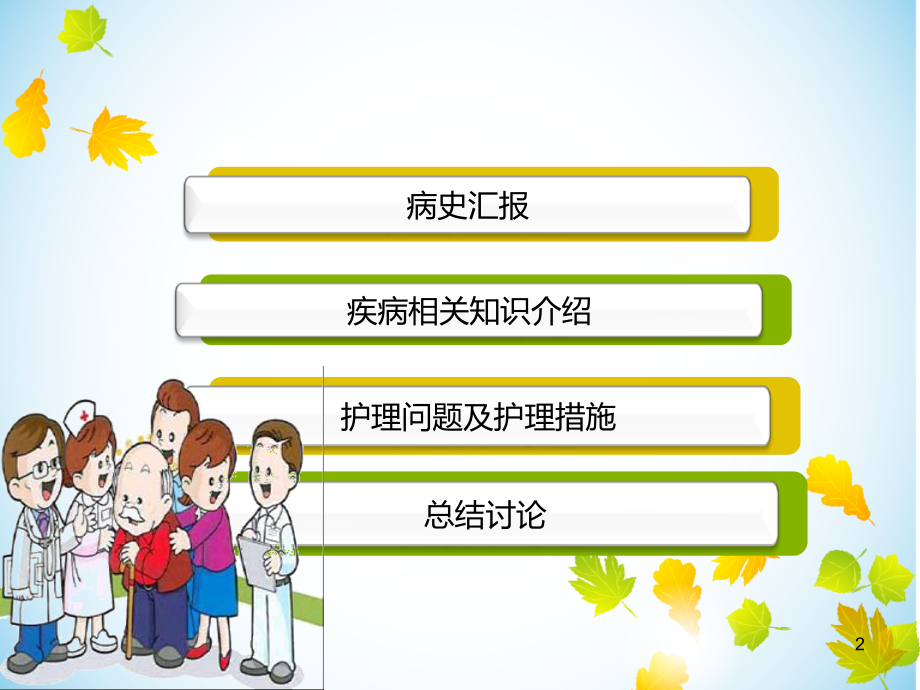 病史汇报

疾病相关知识介绍

护理问题及护理措施

总结讨论

2